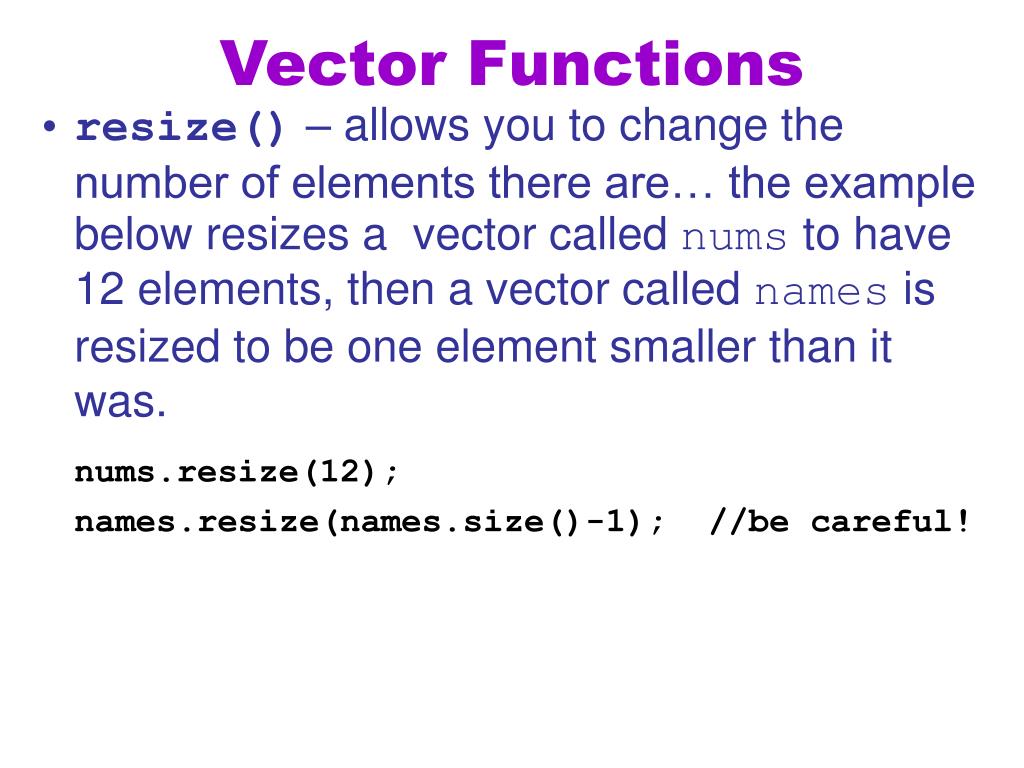 Vector Functions

• resize() – allows you to change the number of elements there are… the example below resizes a vector called nums to have 12 elements, then a vector called names is resized to be one element smaller than it was.

nums.resize(12);

names.resize(names.size()-1); //be careful!